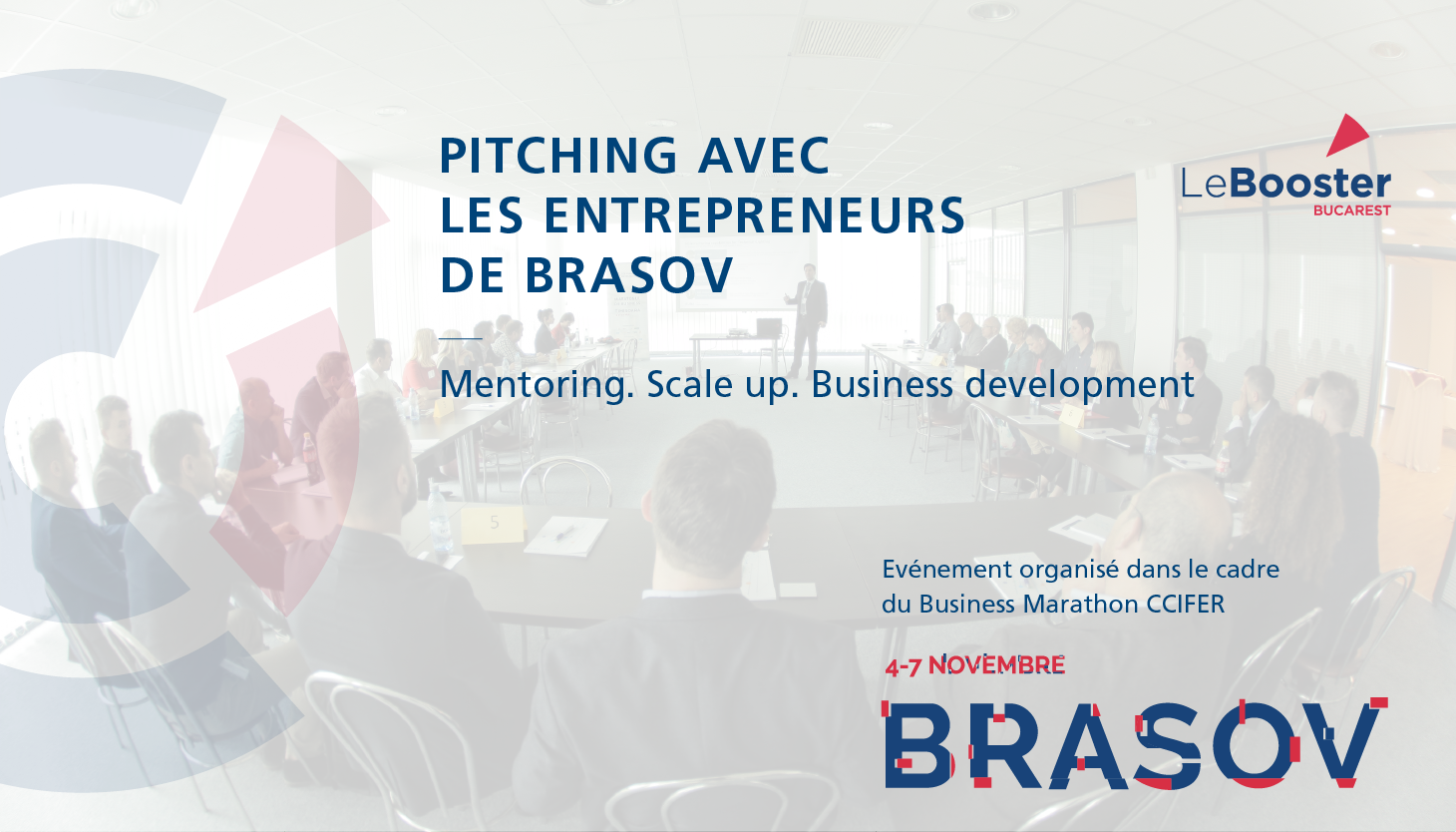 PITCHING AVEC
LES ENTREPRENEURS
DE BRASOV

LeBooster
BUCAREST

Mentoring. Scale up. Business development

Evénement organisé dans le cadre du Business Marathon CCIFER

4-7 NOVEMBRE

BRASOV